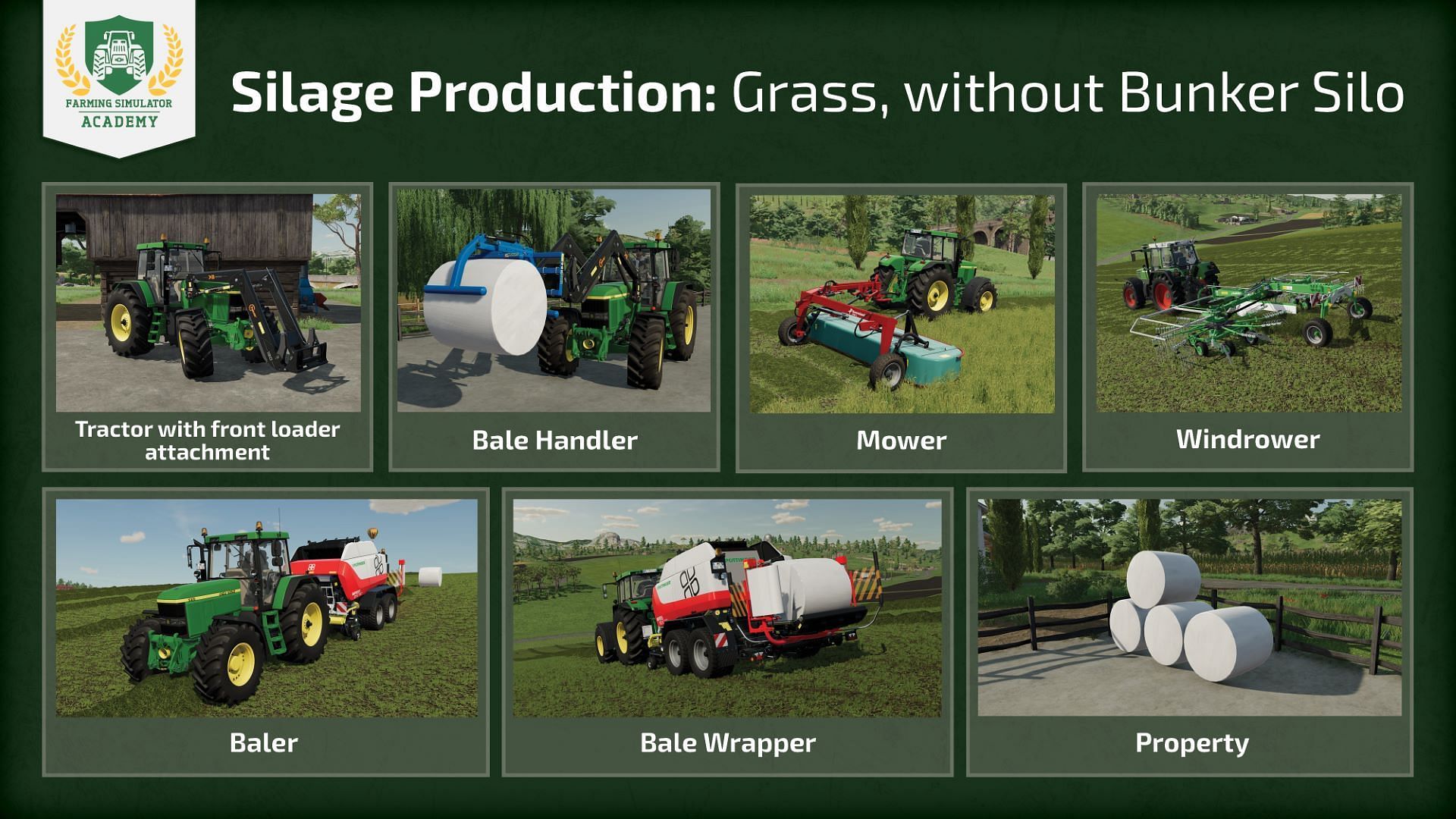 FARMING SIMULATOR
ACADEMY

Silage Production: Grass, without Bunker Silo

Tractor with front loader attachment

Bale Handler

Mower

Windrower

Baler

Bale Wrapper

Property